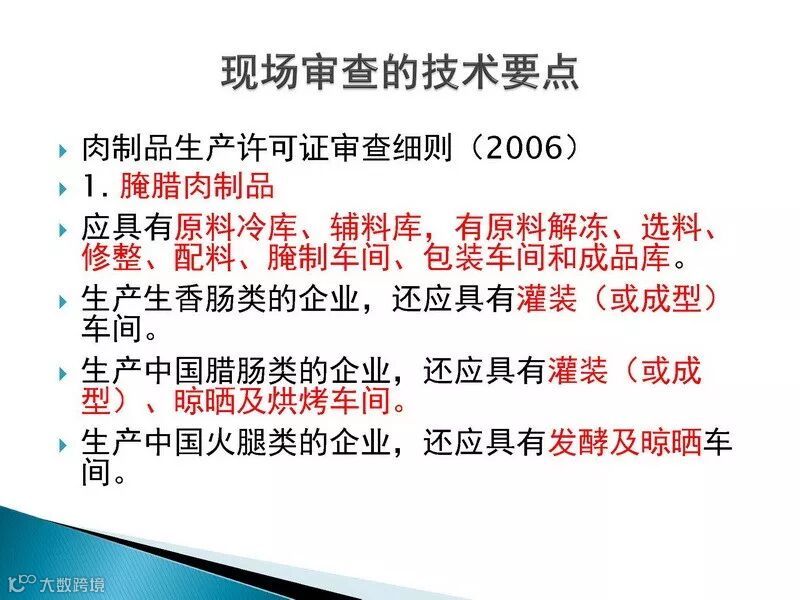 现场审查的技术要点

肉制品生产许可证审查细则（2006）

1. 腌腊肉制品

应具有原料冷库、辅料库，有原料解冻、选料、修整、配料、腌制车间、包装车间和成品库。

生产生香肠类的企业，还应具有灌装（或成型）车间。

生产中国腊肠类的企业，还应具有灌装（或成型）、晾晒及烘烤车间。

生产中国火腿类的企业，还应具有发酵及晾晒车间。

大数跨境